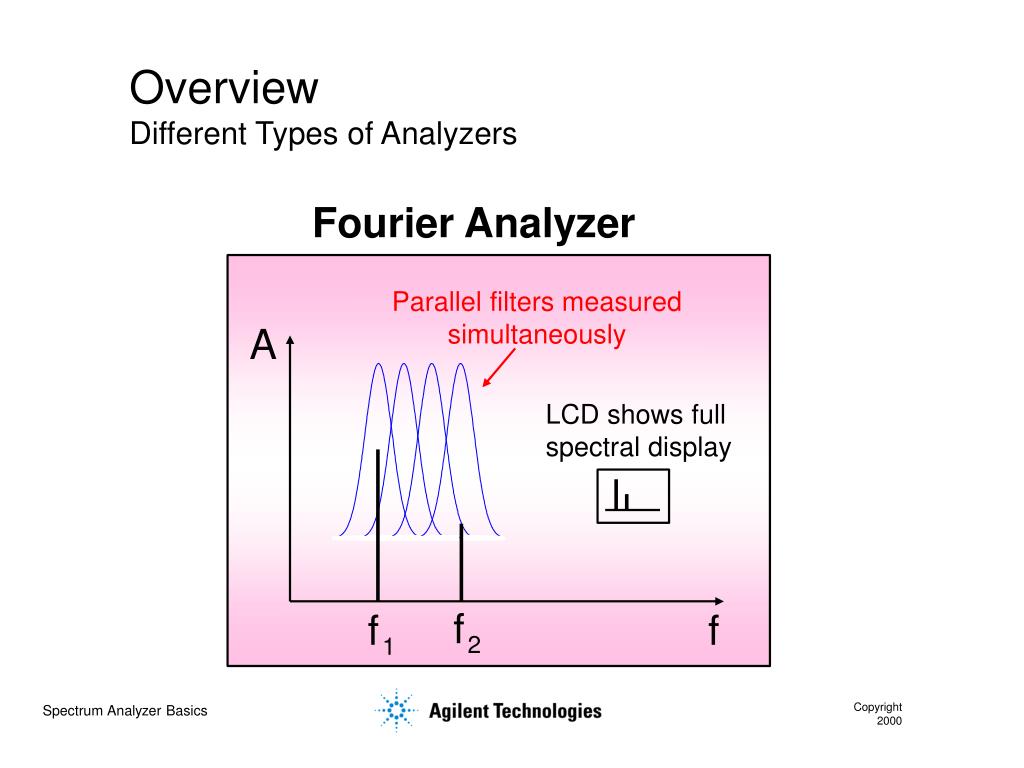 Overview
Different Types of Analyzers

Fourier Analyzer

Parallel filters measured simultaneously

A

LCD shows full spectral display

$f_1$ $f_2$ f

Spectrum Analyzer Basics

Agilent Technologies

Copyright 2000